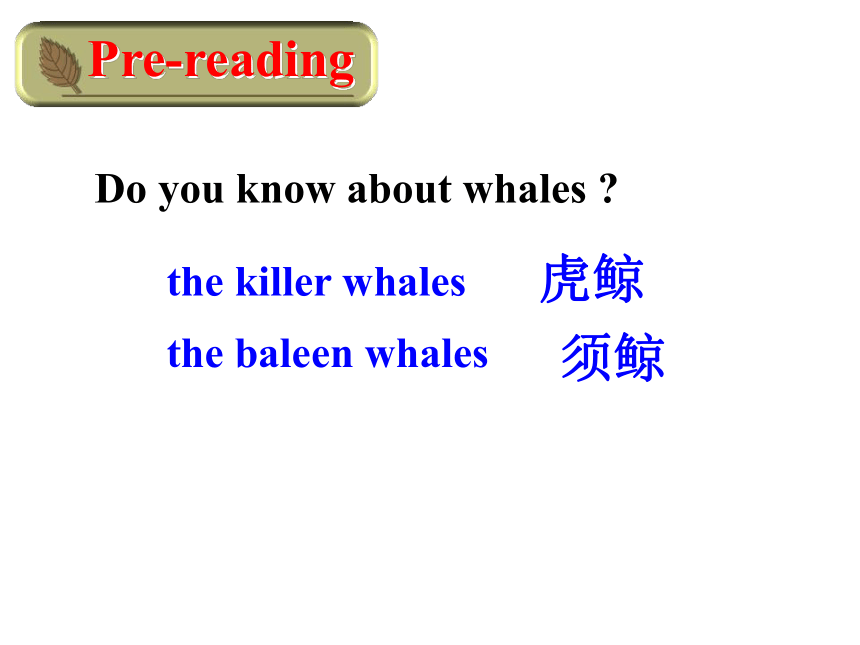 Pre-reading

Do you know about whales ?

the killer whales 虎鲸

the baleen whales 须鲸